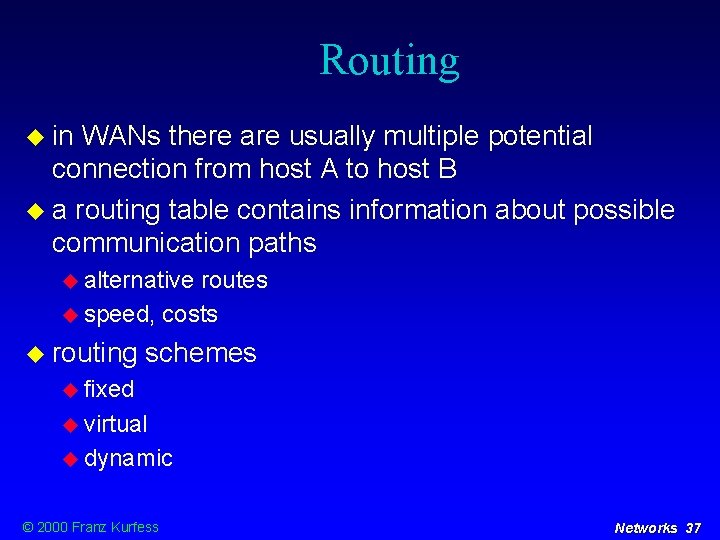 Routing

in WANs there are usually multiple potential connection from host A to host B

a routing table contains information about possible communication paths

alternative routes

speed, costs

routing schemes

fixed

virtual

dynamic

© 2000 Franz Kurfess

Networks 37